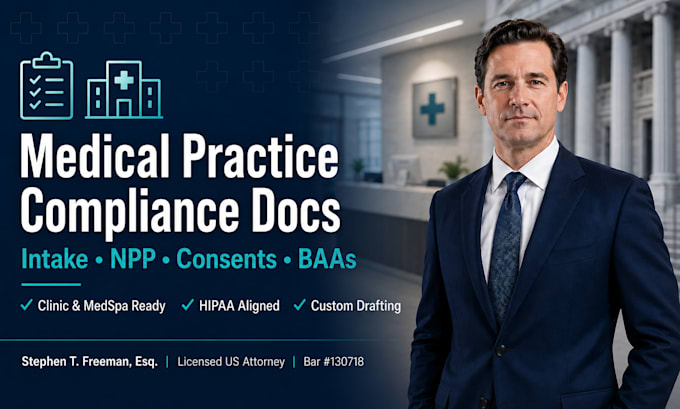 Medical Practice Compliance Docs

Intake • NPP • Consents • BAAs

✓ Clinic & MedSpa Ready ✓ HIPAA Aligned ✓ Custom Drafting

Stephen T. Freeman, Esq. | Licensed US Attorney | Bar #130718